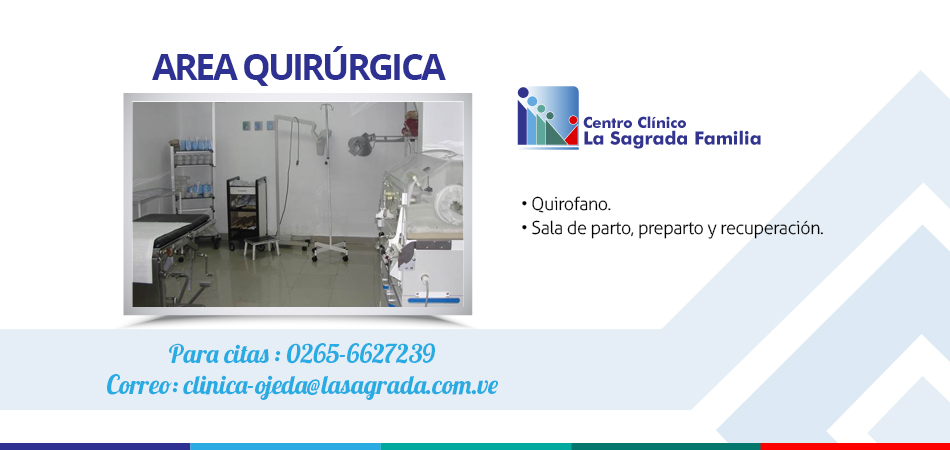 AREA QUIRÚRGICA

Centro Clínico
La Sagrada Familia

• Quirofano.
• Sala de parto, preparto y recuperación.

Para citas : 0265-6627239
Correo: clinica-ojeda@lasagrada.com.ve